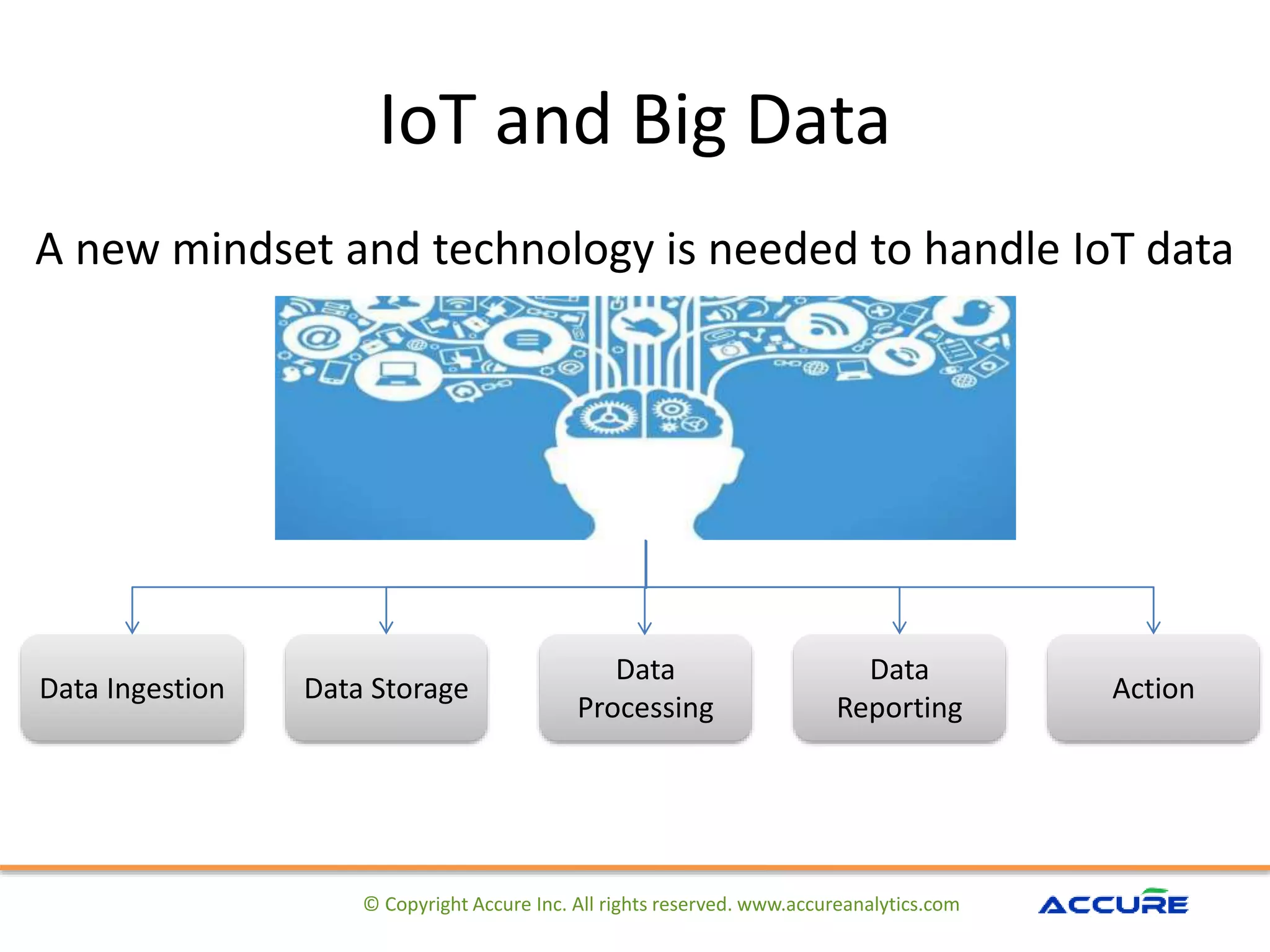 IoT and Big Data

A new mindset and technology is needed to handle IoT data

Data Ingestion

Data Storage

Data Processing

Data Reporting

Action

© Copyright Accure Inc. All rights reserved. www.accureanalytics.com

ACCURE